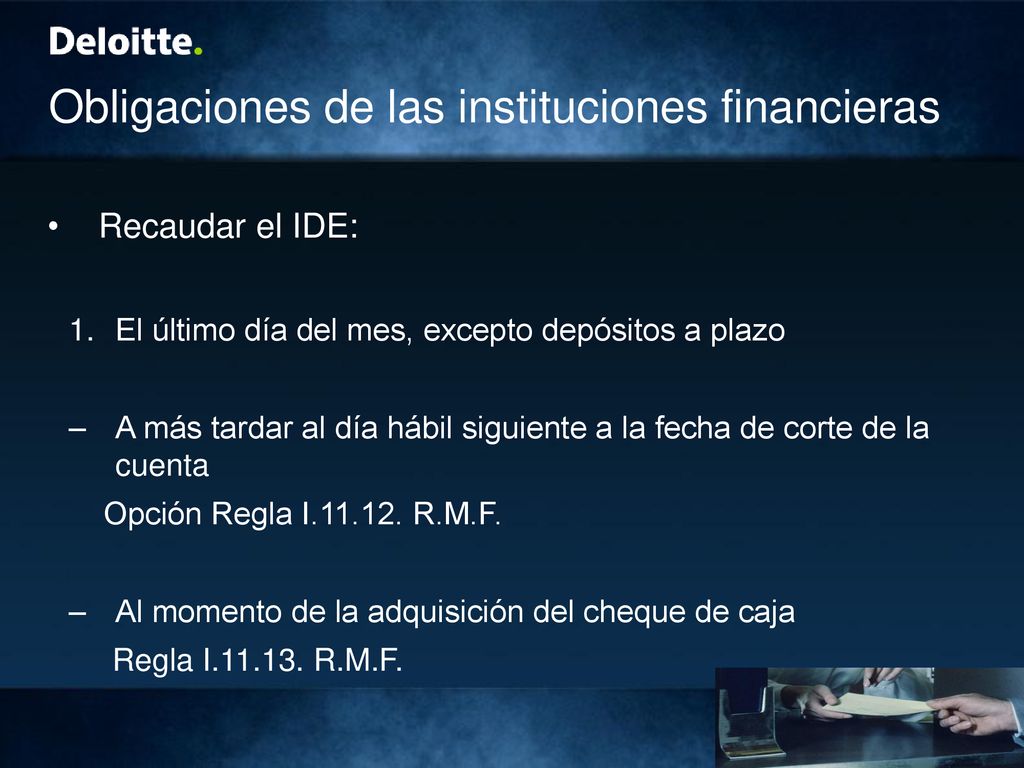 Deloitte.

Obligaciones de las instituciones financieras

• Recaudar el IDE:

1. El último día del mes, excepto depósitos a plazo

– A más tardar al día hábil siguiente a la fecha de corte de la cuenta

Opción Regla I.11.12. R.M.F.

– Al momento de la adquisición del cheque de caja

Regla I.11.13. R.M.F.